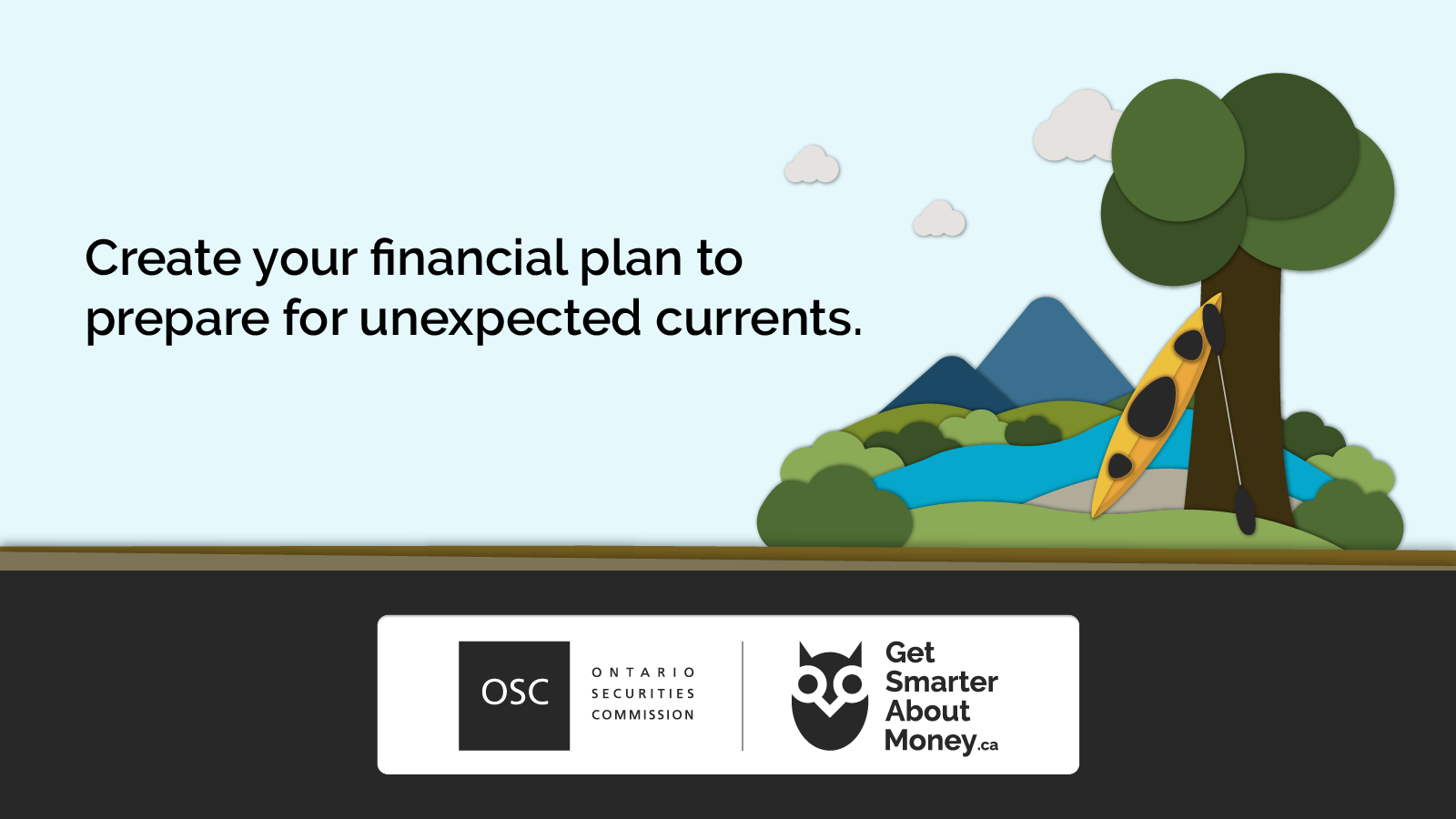 Create your financial plan to prepare for unexpected currents.

OSC

ONTARIO SECURITIES COMMISSION

Get Smarter About Money.ca